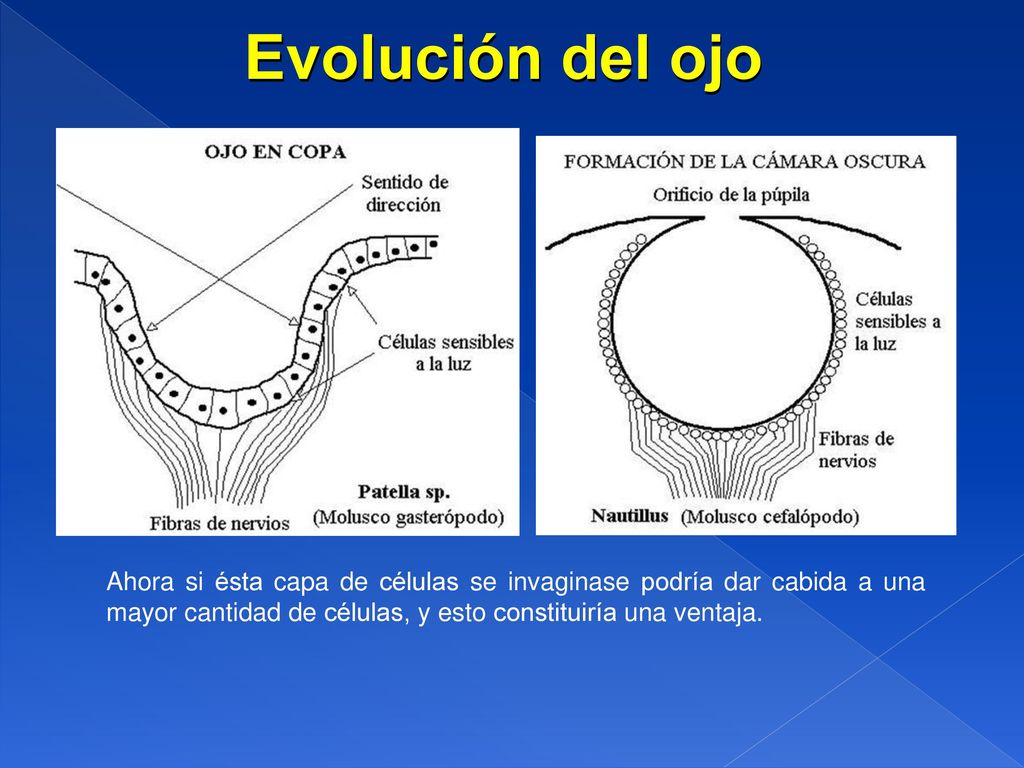 Evolución del ojo

OJO EN COPA

Sentido de dirección

Células sensibles a la luz

Fibras de nervios

Patella sp. (Molusco gasterópodo)

FORMACIÓN DE LA CÁMARA OSCURA

Orificio de la púpila

Células sensibles a la luz

Fibras de nervios

Nautillus (Molusco cefalópodo)

Ahora si ésta capa de células se invaginase podría dar cabida a una mayor cantidad de células, y esto constituiría una ventaja.